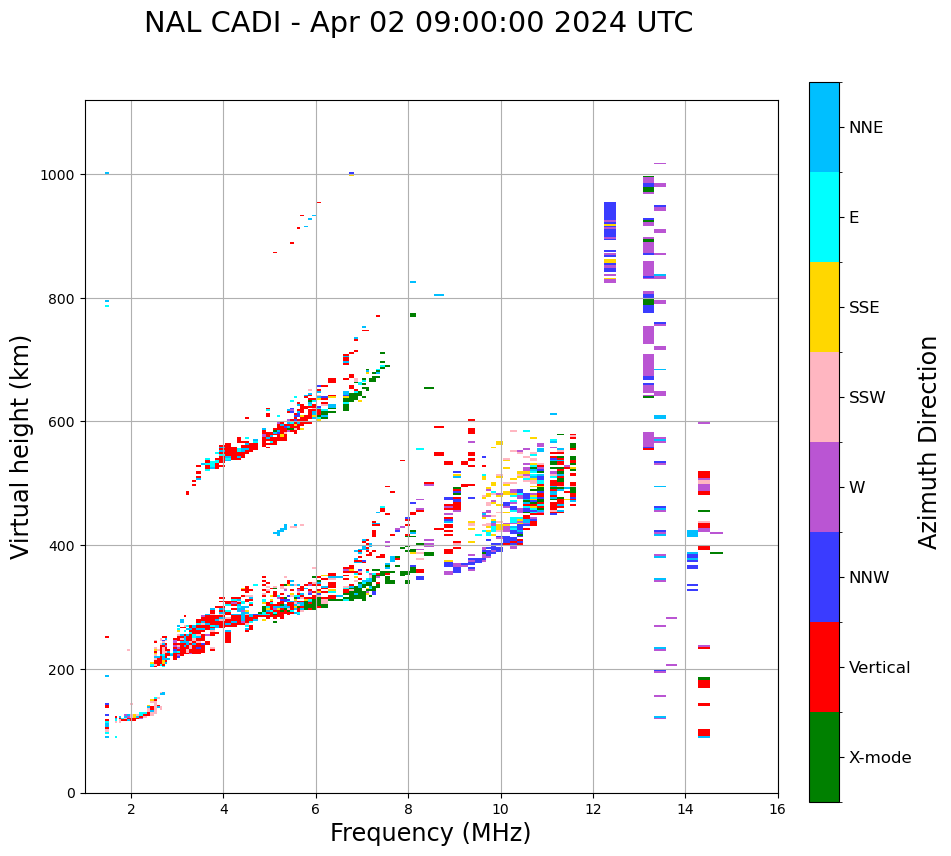 NAL CADI - Apr 02 09:00:00 2024 UTC

Virtual height (km)

1000
800
600
400
200
0

2
4
6
8
10
12
14
16

Frequency (MHz)

NNE
E
SSE
SSW
W
NNW
Vertical
X-mode

Azimuth Direction